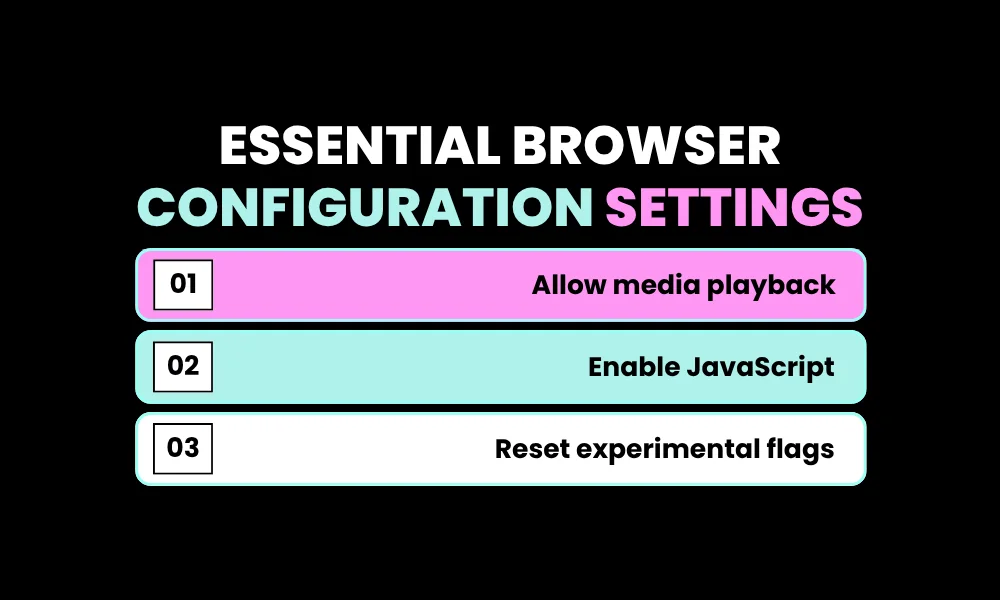 ESSENTIAL BROWSER
CONFIGURATION SETTINGS

01 Allow media playback

02 Enable JavaScript

03 Reset experimental flags